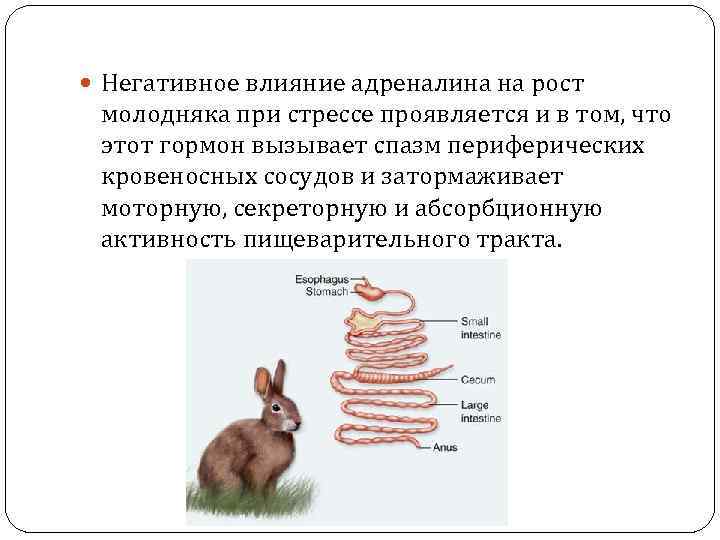 Негативное влияние адреналина на рост молодняка при стрессе проявляется и в том, что этот гормон вызывает спазм периферических кровеносных сосудов и затормаживает моторную, секреторную и абсорбционную активность пищеварительного тракта.

Esophagus
Stomach
Small intestine
Cecum
Large intestine
Anus